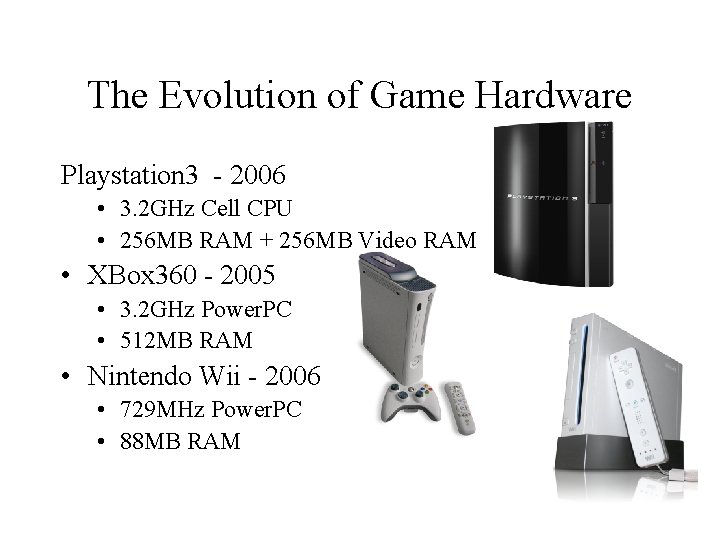 The Evolution of Game Hardware

Playstation3 - 2006
• 3.2GHz Cell CPU
• 256MB RAM + 256MB Video RAM

• XBox360 - 2005
• 3.2GHz PowerPC
• 512MB RAM

• Nintendo Wii - 2006
• 729MHz PowerPC
• 88MB RAM

PLAYSTATION 3